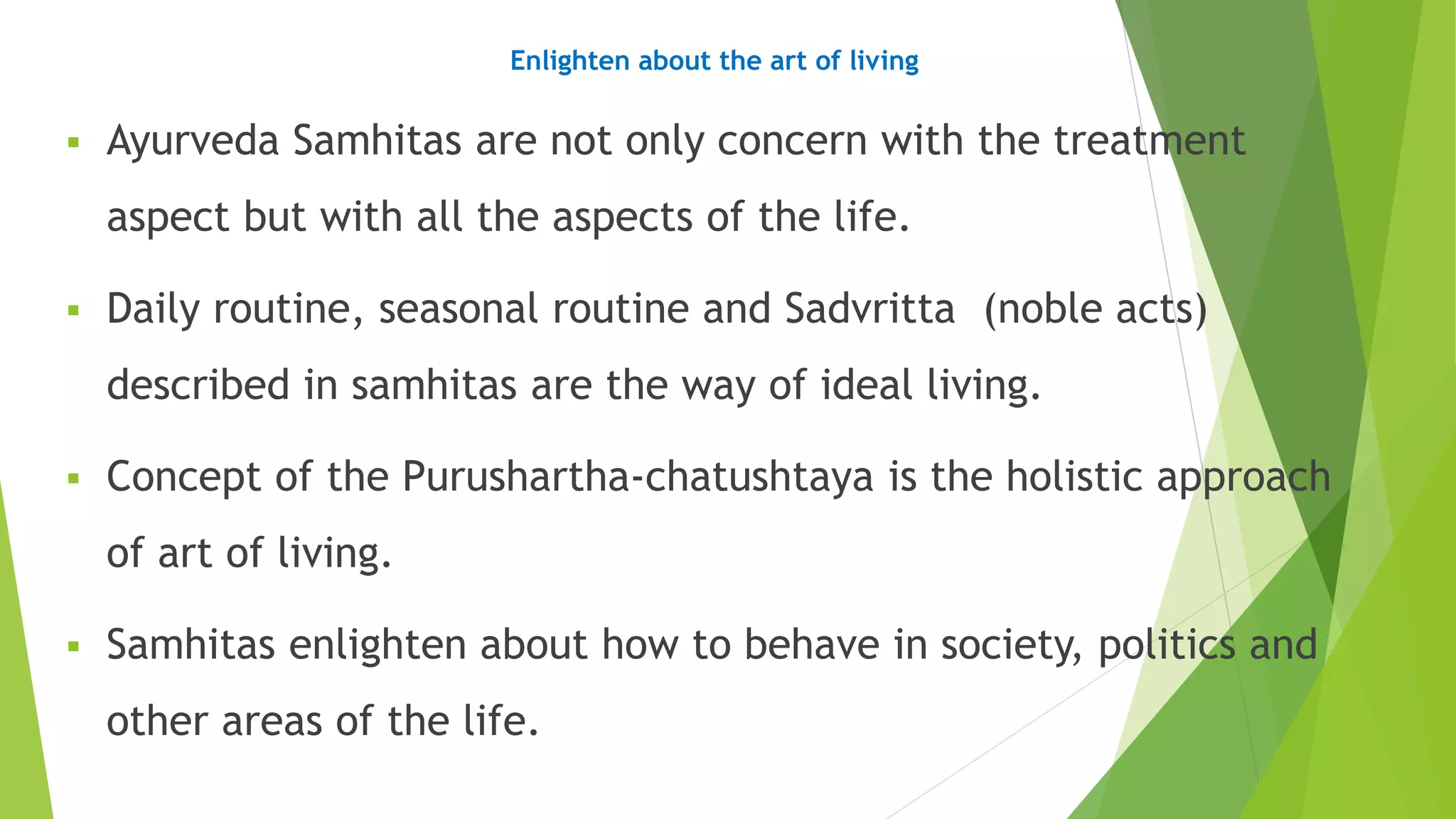 Enlighten about the art of living

▪ Ayurveda Samhitas are not only concern with the treatment aspect but with all the aspects of the life.

▪ Daily routine, seasonal routine and Sadvritta (noble acts) described in samhitas are the way of ideal living.

▪ Concept of the Purushartha-chatushtaya is the holistic approach of art of living.

▪ Samhitas enlighten about how to behave in society, politics and other areas of the life.